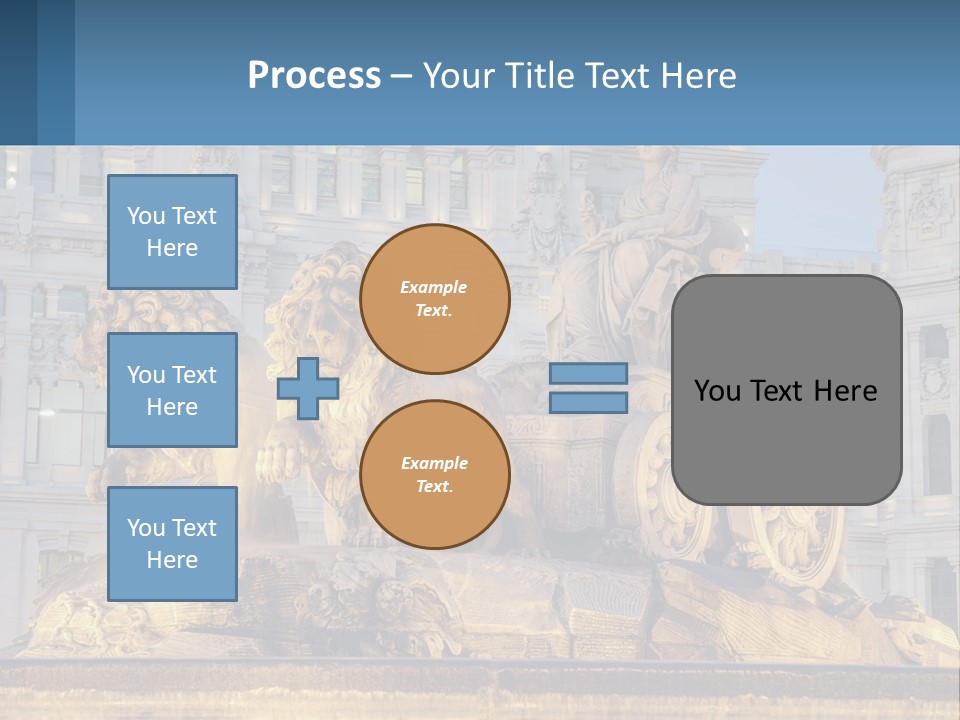 Process – Your Title Text Here

You Text Here

You Text Here

You Text Here

Example Text.

Example Text.

You Text Here